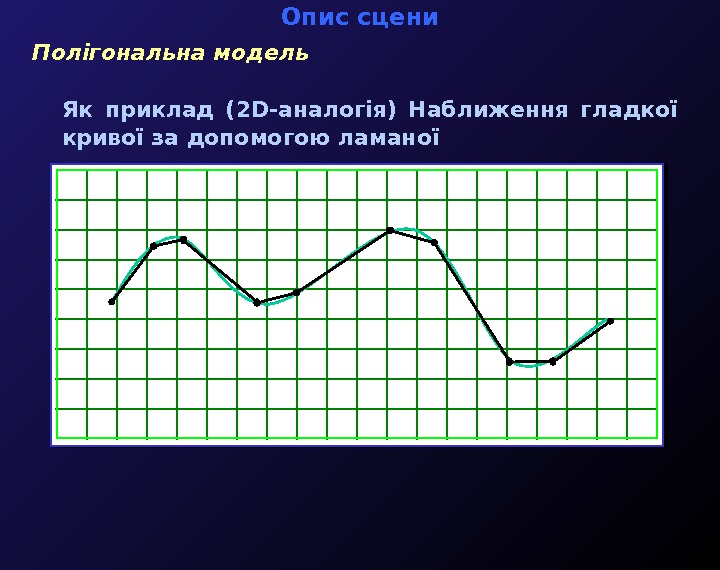 Опис сцени

Полігональна модель

Як приклад (2D-аналогія) Наближення гладкої кривої за допомогою ламаної